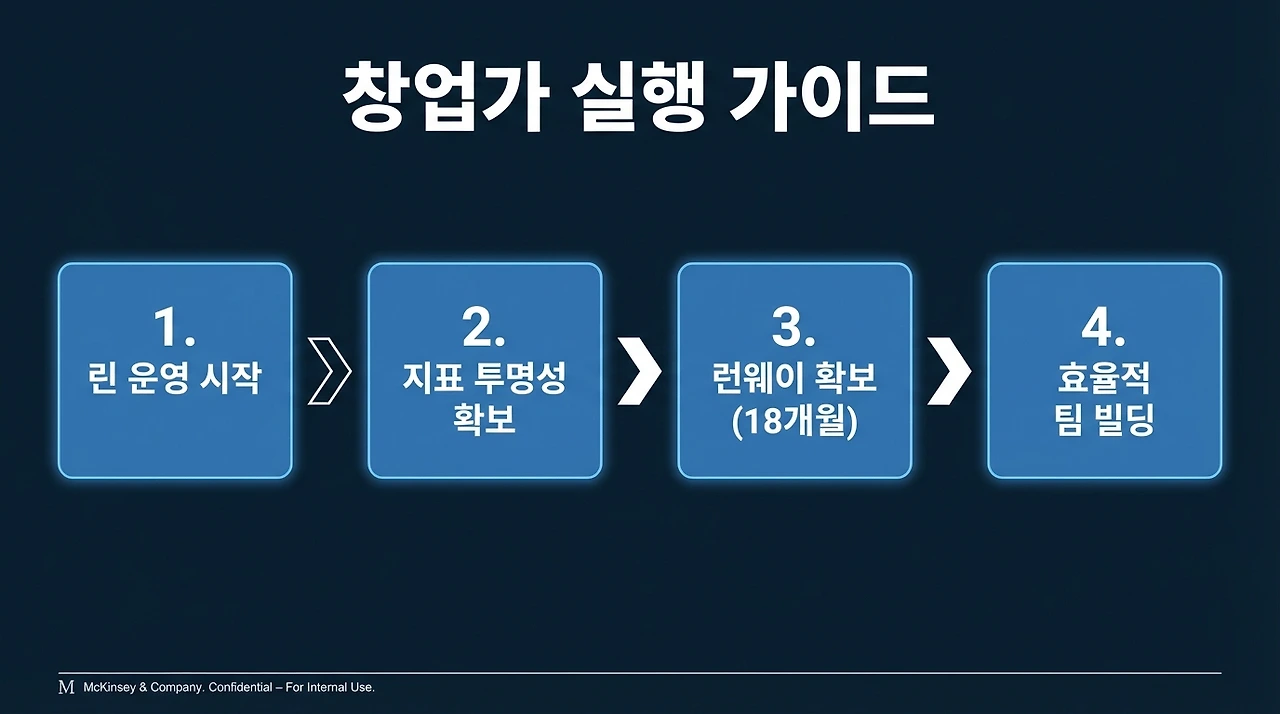 창업가 실행 가이드

1.
린 운영 시작

2.
지표 투명성 확보

3.
런웨이 확보 (18개월)

4.
효율적 팀 빌딩

M McKinsey & Company. Confidential – For Internal Use.